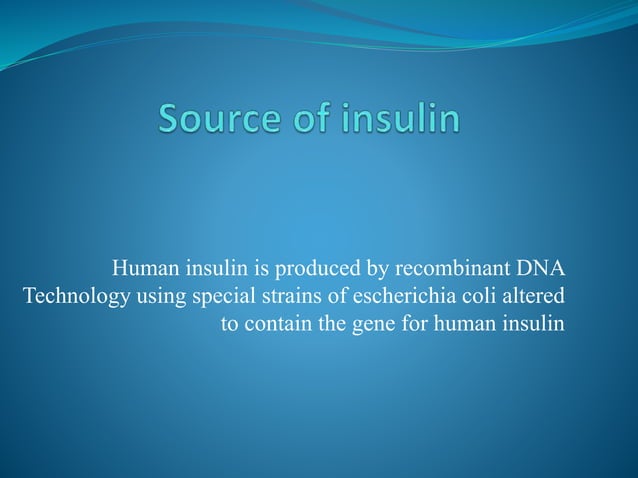 Source of insulin

Human insulin is produced by recombinant DNA Technology using special strains of escherichia coli altered to contain the gene for human insulin